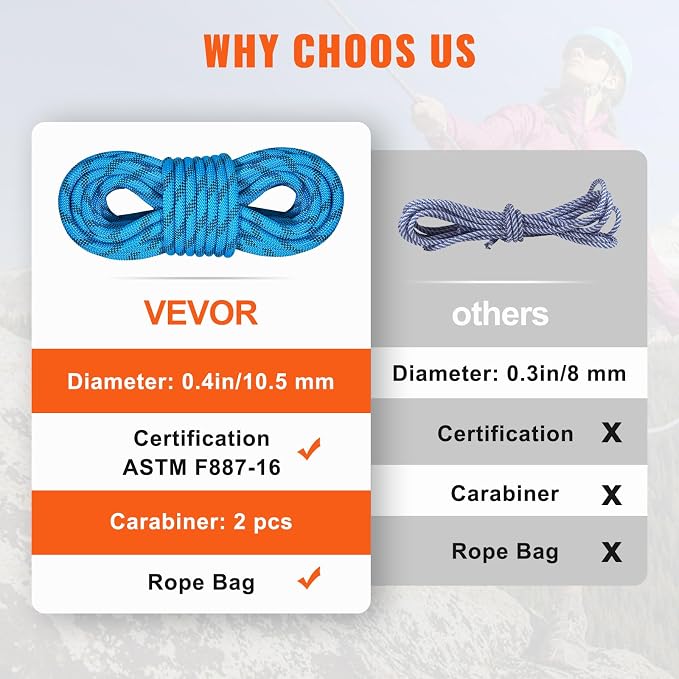 WHY CHOOS US

VEVOR

Diameter: 0.4in/10.5 mm

Certification ASTM F887-16 ✓

Carabiner: 2 pcs

Rope Bag ✓

others

Diameter: 0.3in/8 mm

Certification X

Carabiner X

Rope Bag X